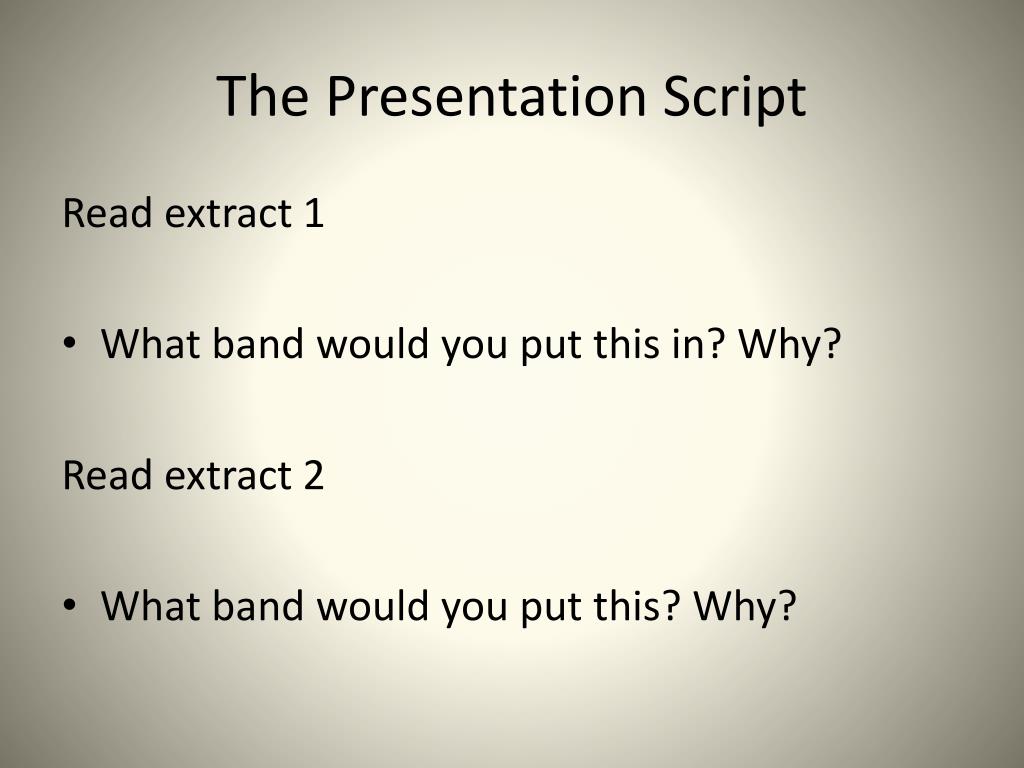 The Presentation Script

Read extract 1

• What band would you put this in? Why?

Read extract 2

• What band would you put this? Why?